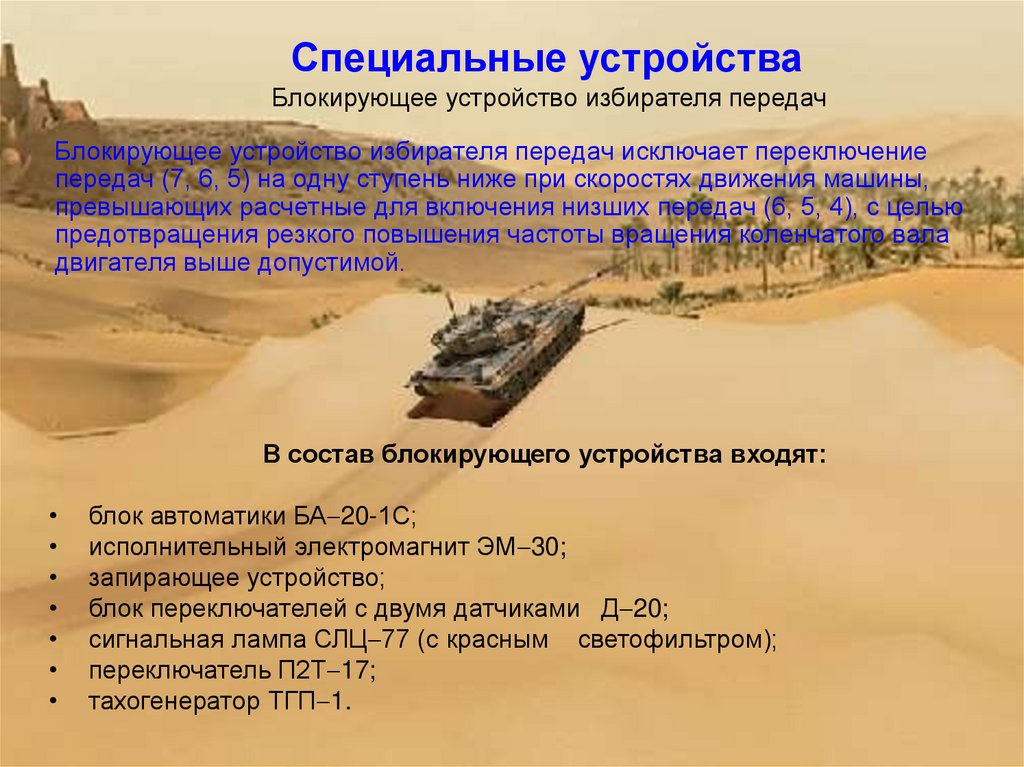 Специальные устройства

Блокирующее устройство избирателя передач

Блокирующее устройство избирателя передач исключает переключение передач (7, 6, 5) на одну ступень ниже при скоростях движения машины, превышающих расчетные для включения низших передач (6, 5, 4), с целью предотвращения резкого повышения частоты вращения коленчатого вала двигателя выше допустимой.

В состав блокирующего устройства входят:

• блок автоматики БА–20-1С;
• исполнительный электромагнит ЭМ–30;
• запирающее устройство;
• блок переключателей с двумя датчиками Д–20;
• сигнальная лампа СЛЦ–77 (с красным светофильтром);
• переключатель П2Т–17;
• тахогенератор ТГП–1.